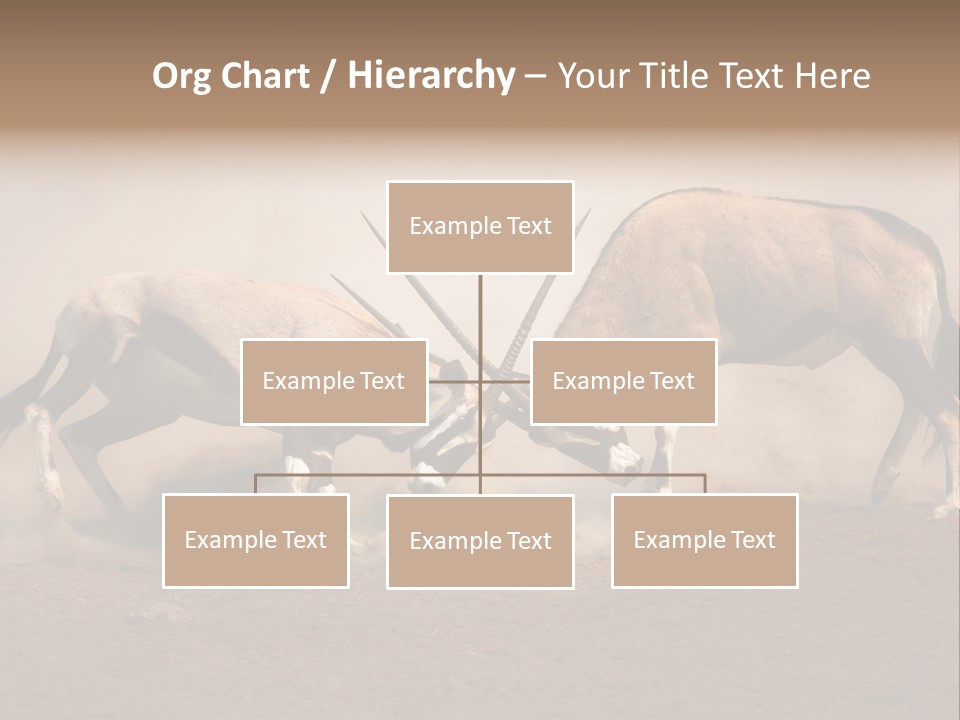 Org Chart / Hierarchy – Your Title Text Here

Example Text

Example Text

Example Text

Example Text

Example Text

Example Text